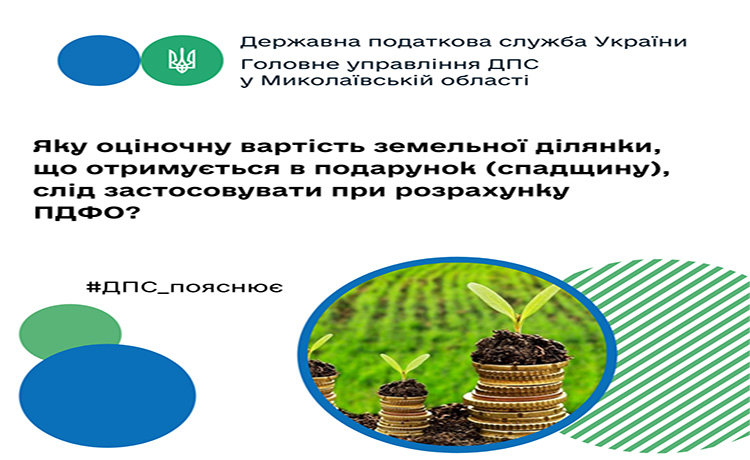 Державна податкова служба України
Головне управління ДПС у Миколаївській області

Яку оціночну вартість земельної ділянки, що отримується в подарунок (спадщину), слід застосовувати при розрахунку ПДФО?

#ДПС_пояснює